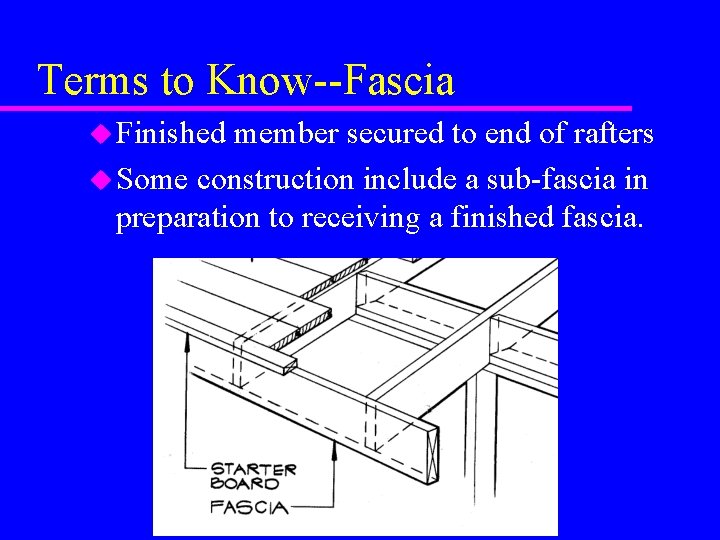 Terms to Know--Fascia

Finished member secured to end of rafters

Some construction include a sub-fascia in preparation to receiving a finished fascia.

STARTER BOARD

FASCIA